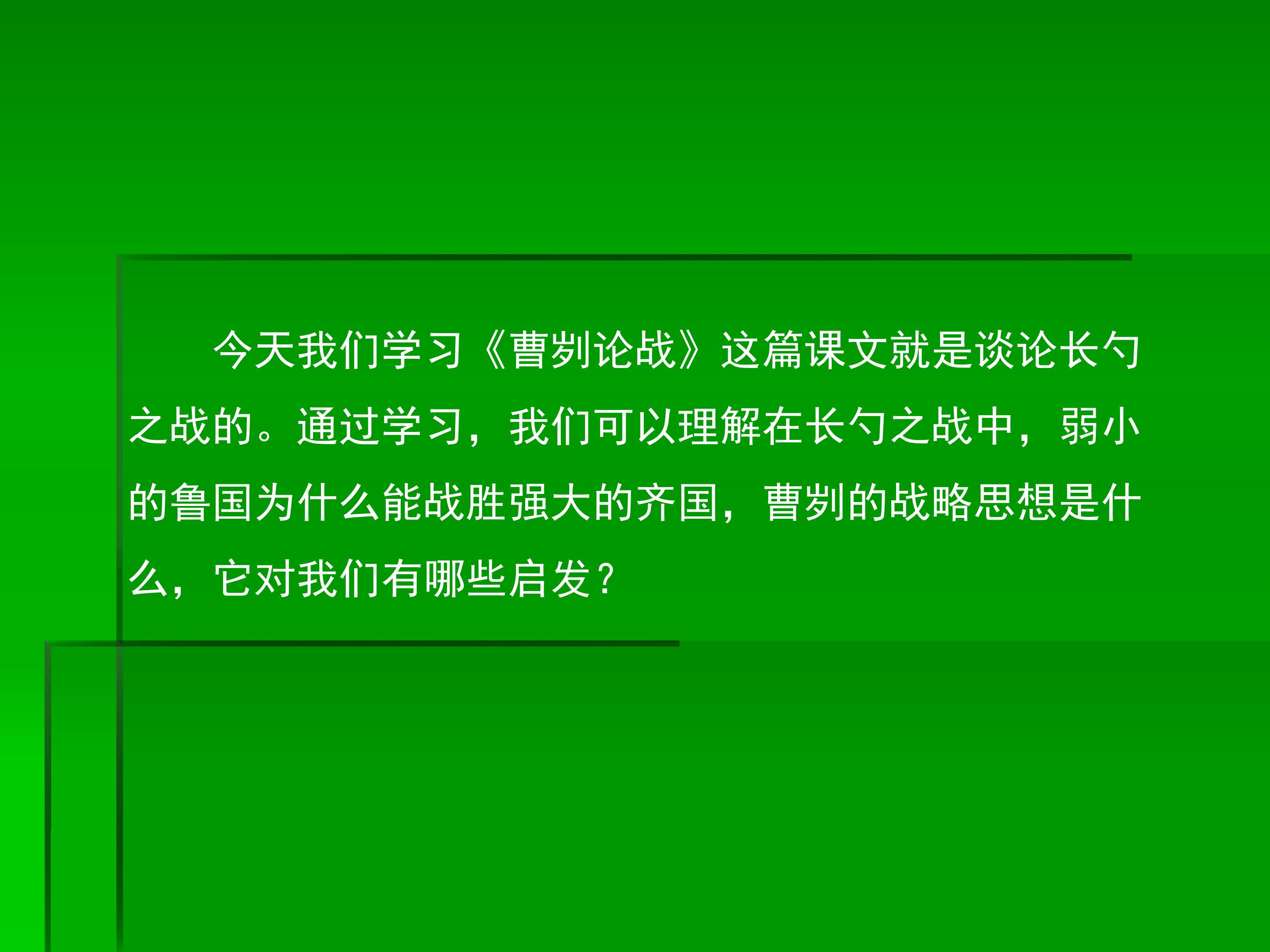 今天我们学习《曹刿论战》这篇课文就是谈论长勺之战的。通过学习，我们可以理解在长勺之战中，弱小的鲁国为什么能战胜强大的齐国，曹刿的战略思想是什么，它对我们有哪些启发？